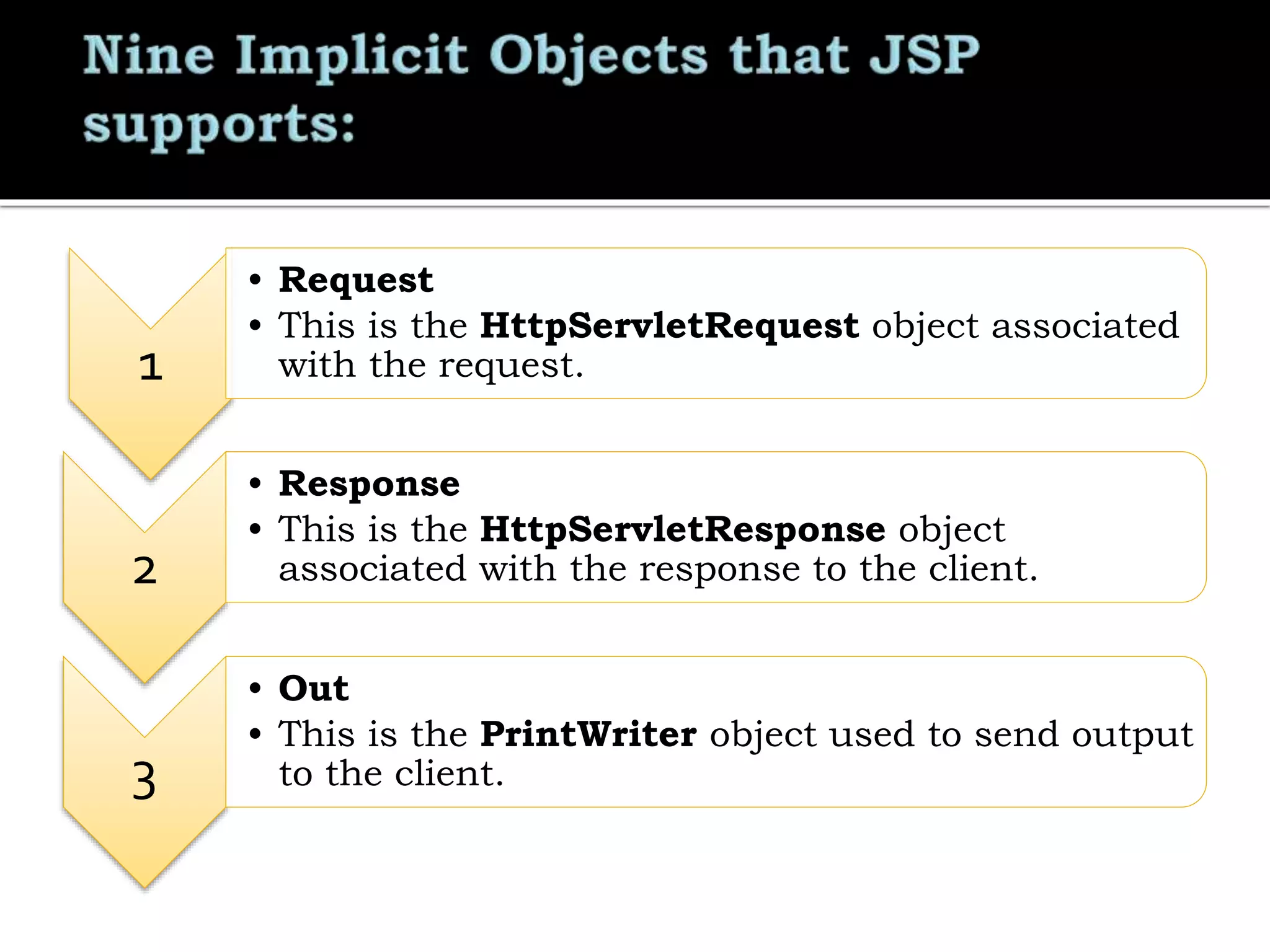 Nine Implicit Objects that JSP supports:

1

• Request
• This is the HttpServletRequest object associated with the request.

2

• Response
• This is the HttpServletResponse object associated with the response to the client.

3

• Out
• This is the PrintWriter object used to send output to the client.